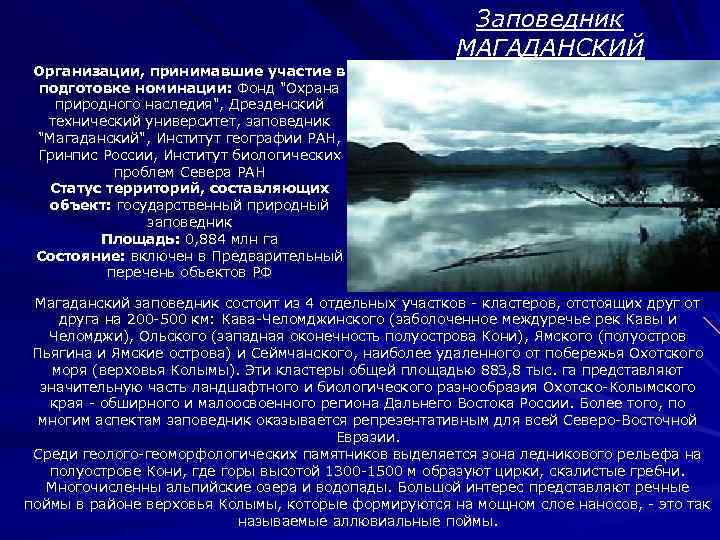 Заповедник МАГАДАНСКИЙ

Организации, принимавшие участие в подготовке номинации: Фонд "Охрана природного наследия", Дрезденский технический университет, заповедник "Магаданский", Институт географии РАН, Гринпис России, Институт биологических проблем Севера РАН
Статус территорий, составляющих объект: государственный природный заповедник
Площадь: 0,884 млн га
Состояние: включен в Предварительный перечень объектов РФ

Магаданский заповедник состоит из 4 отдельных участков - кластеров, отстоящих друг от друга на 200-500 км: Кава-Челомджинского (заболоченное междуречье рек Кавы и Челомджи), Ольского (западная оконечность полуострова Кони), Ямского (полуостров Пьягина и Ямские острова) и Сеймчанского, наиболее удаленного от побережья Охотского моря (верховья Колымы). Эти кластеры общей площадью 883,8 тыс. га представляют значительную часть ландшафтного и биологического разнообразия Охотско-Колымского края - обширного и малоосвоенного региона Дальнего Востока России. Более того, по многим аспектам заповедник оказывается репрезентативным для всей Северо-Восточной Евразии.
Среди геолого-геоморфологических памятников выделяется зона ледникового рельефа на полуострове Кони, где горы высотой 1300-1500 м образуют цирки, скалистые гребни. Многочисленны альпийские озера и водопады. Большой интерес представляют речные поймы в районе верховья Колымы, которые формируются на мощном слое наносов, - это так называемые аллювиальные поймы.